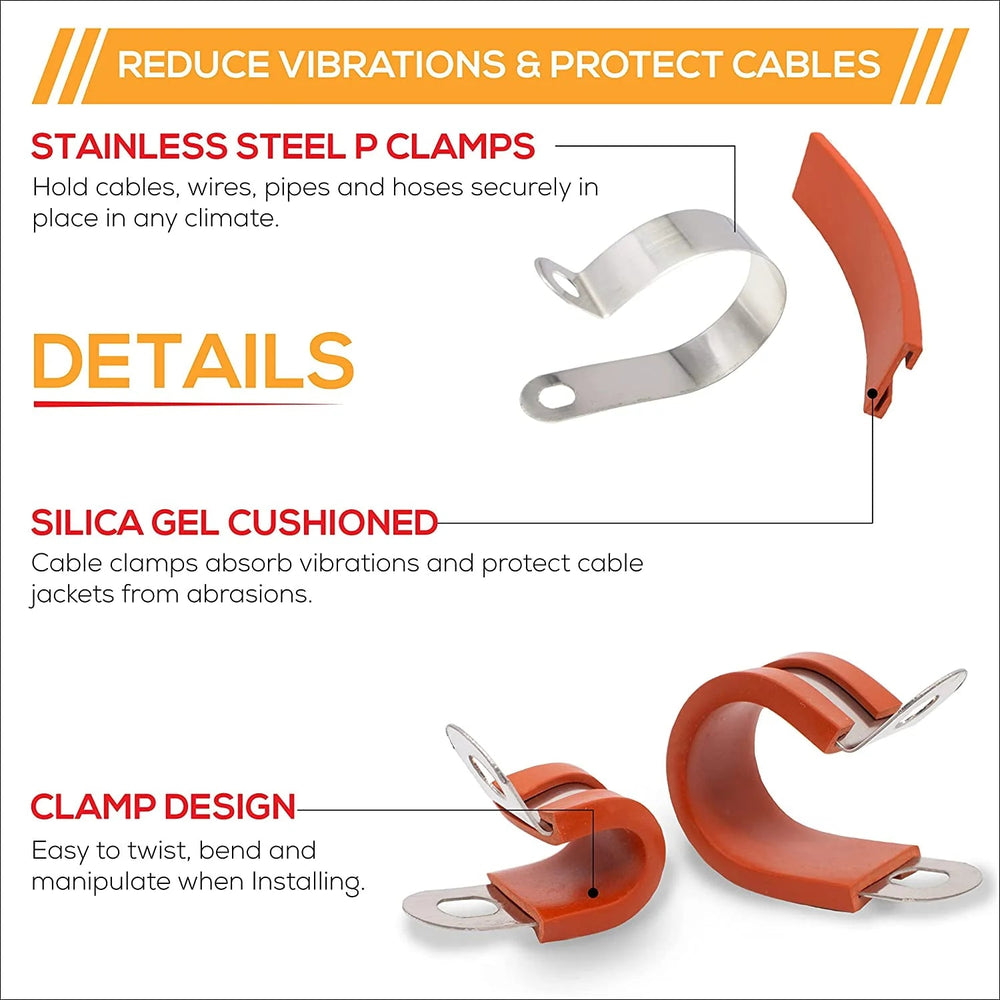 REDUCE VIBRATIONS & PROTECT CABLES

STAINLESS STEEL P CLAMPS
Hold cables, wires, pipes and hoses securely in place in any climate.

DETAILS

SILICA GEL CUSHIONED
Cable clamps absorb vibrations and protect cable jackets from abrasions.

CLAMP DESIGN
Easy to twist, bend and manipulate when Installing.